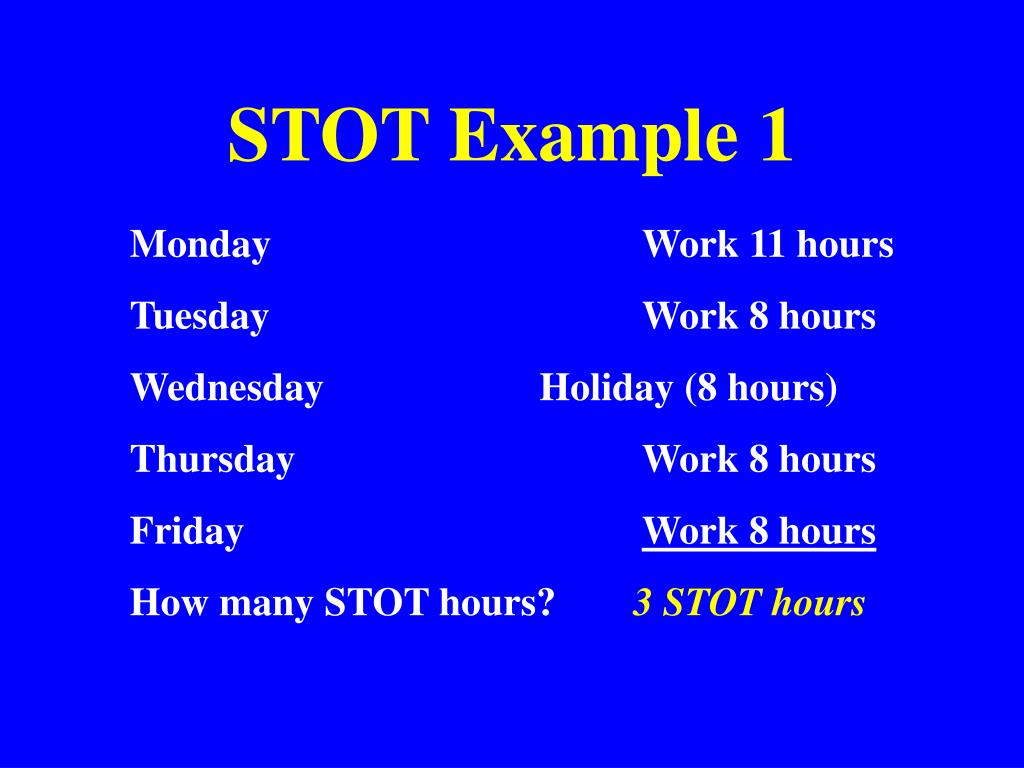 STOT Example 1

Monday Work 11 hours
Tuesday Work 8 hours
Wednesday Holiday (8 hours)
Thursday Work 8 hours
Friday Work 8 hours
How many STOT hours? 3 STOT hours